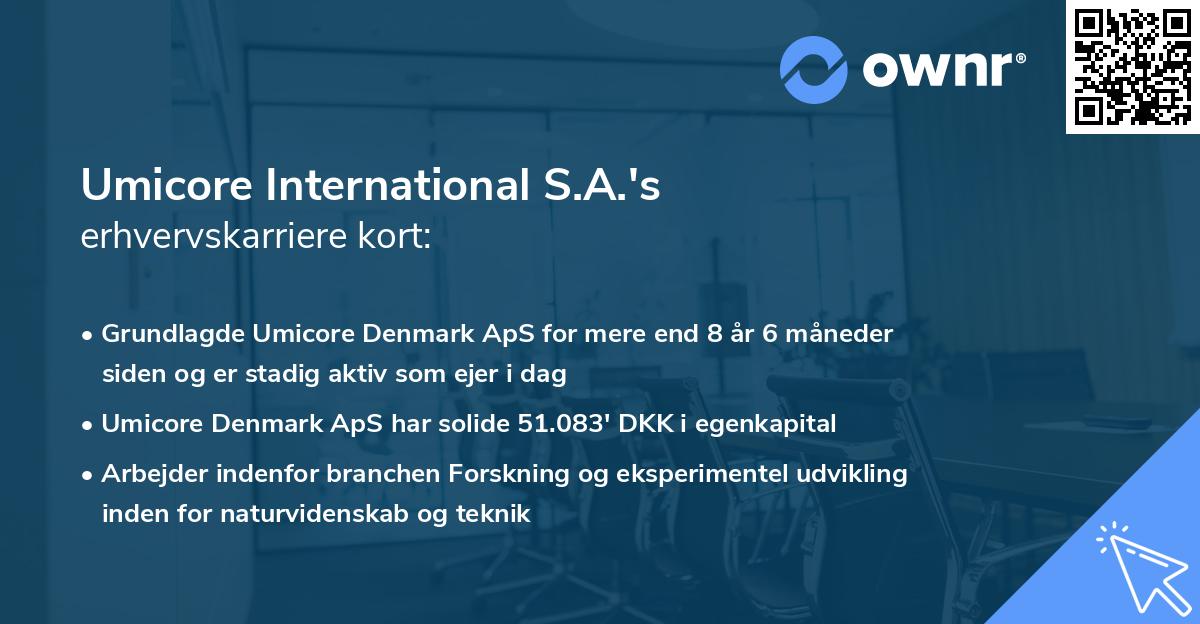 ownr®

Umicore International S.A.'s
erhvervskarriere kort:

• Grundlagde Umicore Denmark ApS for mere end 8 år 6 måneder siden og er stadig aktiv som ejer i dag

• Umicore Denmark ApS har solide 51.083' DKK i egenkapital

• Arbejder indenfor branchen Forskning og eksperimentel udvikling inden for naturvidenskab og teknik